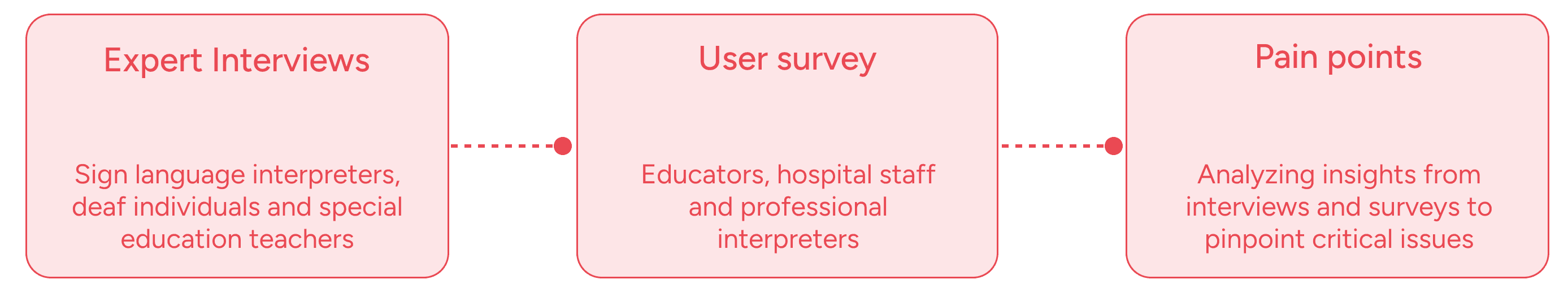 Expert Interviews

Sign language interpreters, deaf individuals and special education teachers

User survey

Educators, hospital staff and professional interpreters

Pain points

Analyzing insights from interviews and surveys to pinpoint critical issues